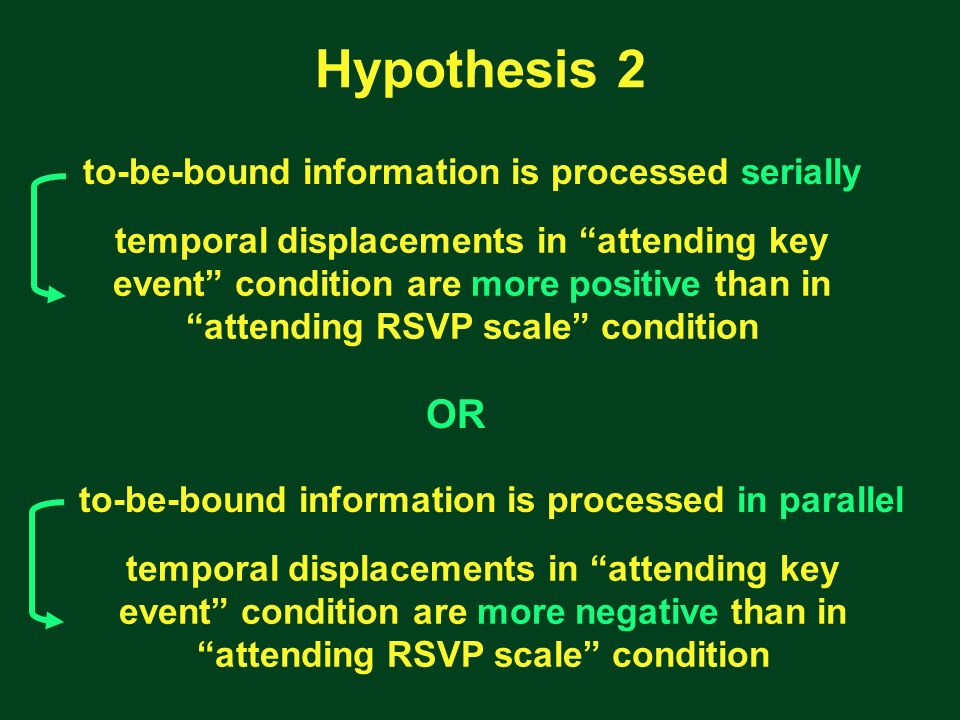 Hypothesis 2

to-be-bound information is processed serially

temporal displacements in “attending key event” condition are more positive than in “attending RSVP scale” condition

OR

to-be-bound information is processed in parallel

temporal displacements in “attending key event” condition are more negative than in “attending RSVP scale” condition